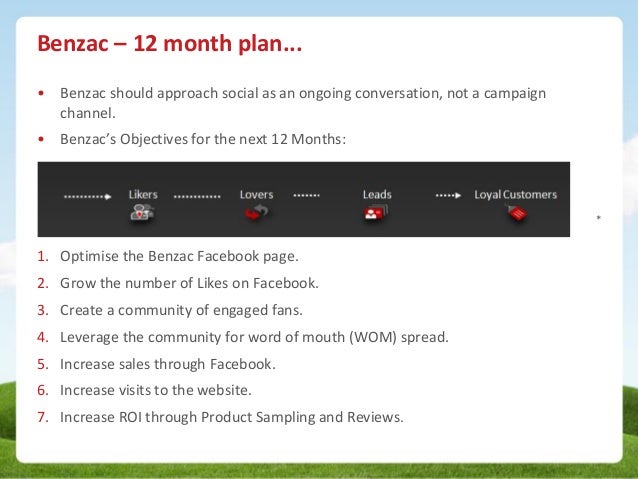 Benzac – 12 month plan...

• Benzac should approach social as an ongoing conversation, not a campaign channel.

• Benzac's Objectives for the next 12 Months:

Likers Lovers Leads Loyal Customers

1. Optimise the Benzac Facebook page.
2. Grow the number of Likes on Facebook.
3. Create a community of engaged fans.
4. Leverage the community for word of mouth (WOM) spread.
5. Increase sales through Facebook.
6. Increase visits to the website.
7. Increase ROI through Product Sampling and Reviews.